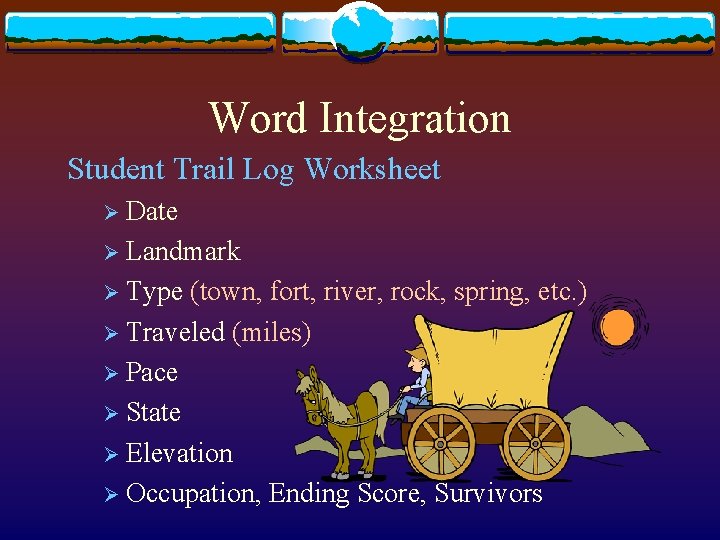 Word Integration

Student Trail Log Worksheet

➢ Date
➢ Landmark
➢ Type (town, fort, river, rock, spring, etc.)
➢ Traveled (miles)
➢ Pace
➢ State
➢ Elevation
➢ Occupation, Ending Score, Survivors